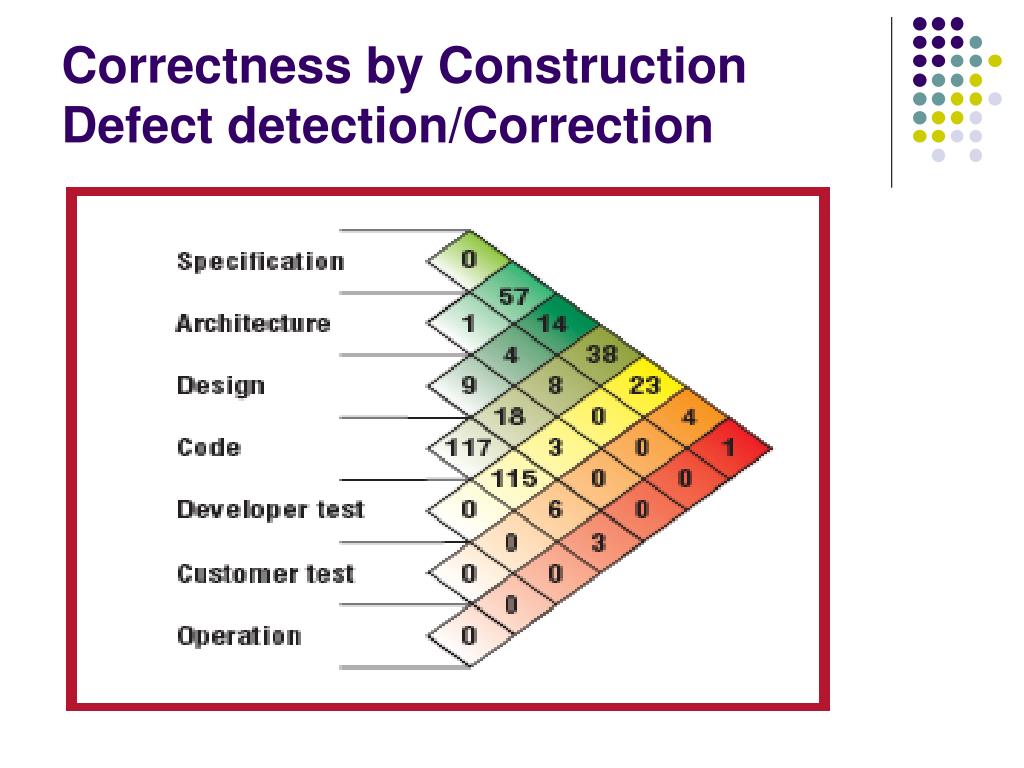 Correctness by Construction
Defect detection/Correction

Specification
Architecture
Design
Code
Developer test
Customer test
Operation

0
57
1
14
4
38
9
8
23
18
0
4
117
3
0
1
115
0
0
0
6
0
0
3
0
0
0
0